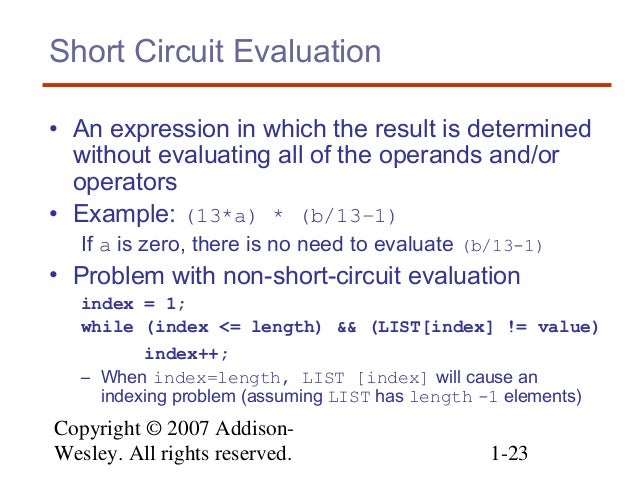 Short Circuit Evaluation

• An expression in which the result is determined without evaluating all of the operands and/or operators
• Example: (13*a) * (b/13-1)
If a is zero, there is no need to evaluate (b/13-1)
• Problem with non-short-circuit evaluation
index = 1;
while (index <= length) && (LIST[index] != value)
index++;
– When index=length, LIST [index] will cause an indexing problem (assuming LIST has length -1 elements)

Copyright © 2007 Addison-Wesley. All rights reserved.
1-23